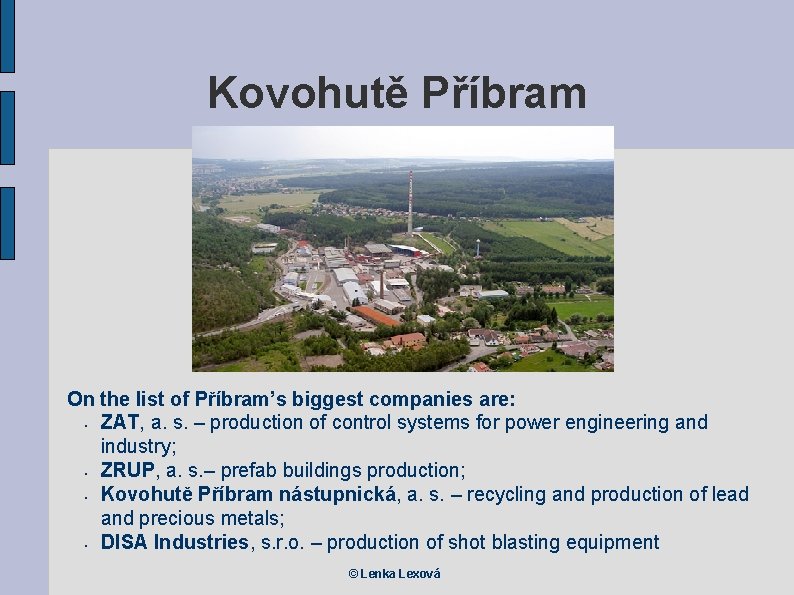 Kovohutě Příbram

On the list of Příbram's biggest companies are:

• ZAT, a. s. – production of control systems for power engineering and industry;
• ZRUP, a. s.– prefab buildings production;
• Kovohutě Příbram nástupnická, a. s. – recycling and production of lead and precious metals;
• DISA Industries, s.r.o. – production of shot blasting equipment

© Lenka Lexová